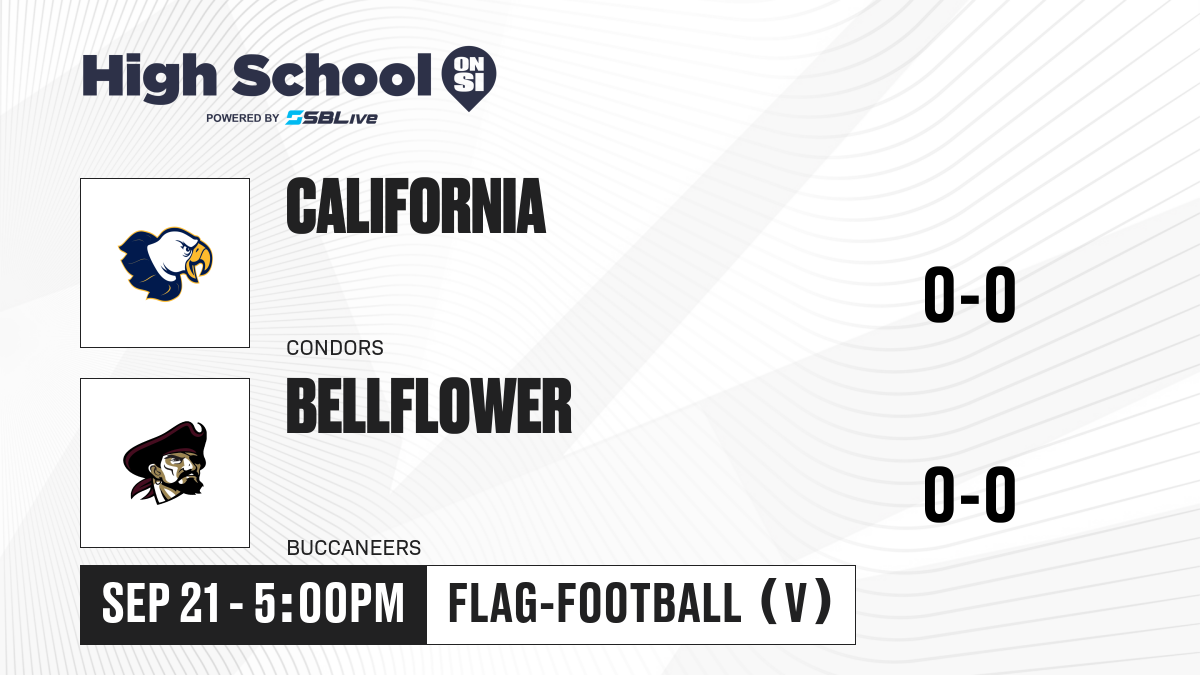 High School ON SI
POWERED BY SBLive

CALIFORNIA
CONDORS
0-0

BELLFLOWER
BUCCANEERS
0-0

SEP 21 - 5:00PM
FLAG-FOOTBALL (V)